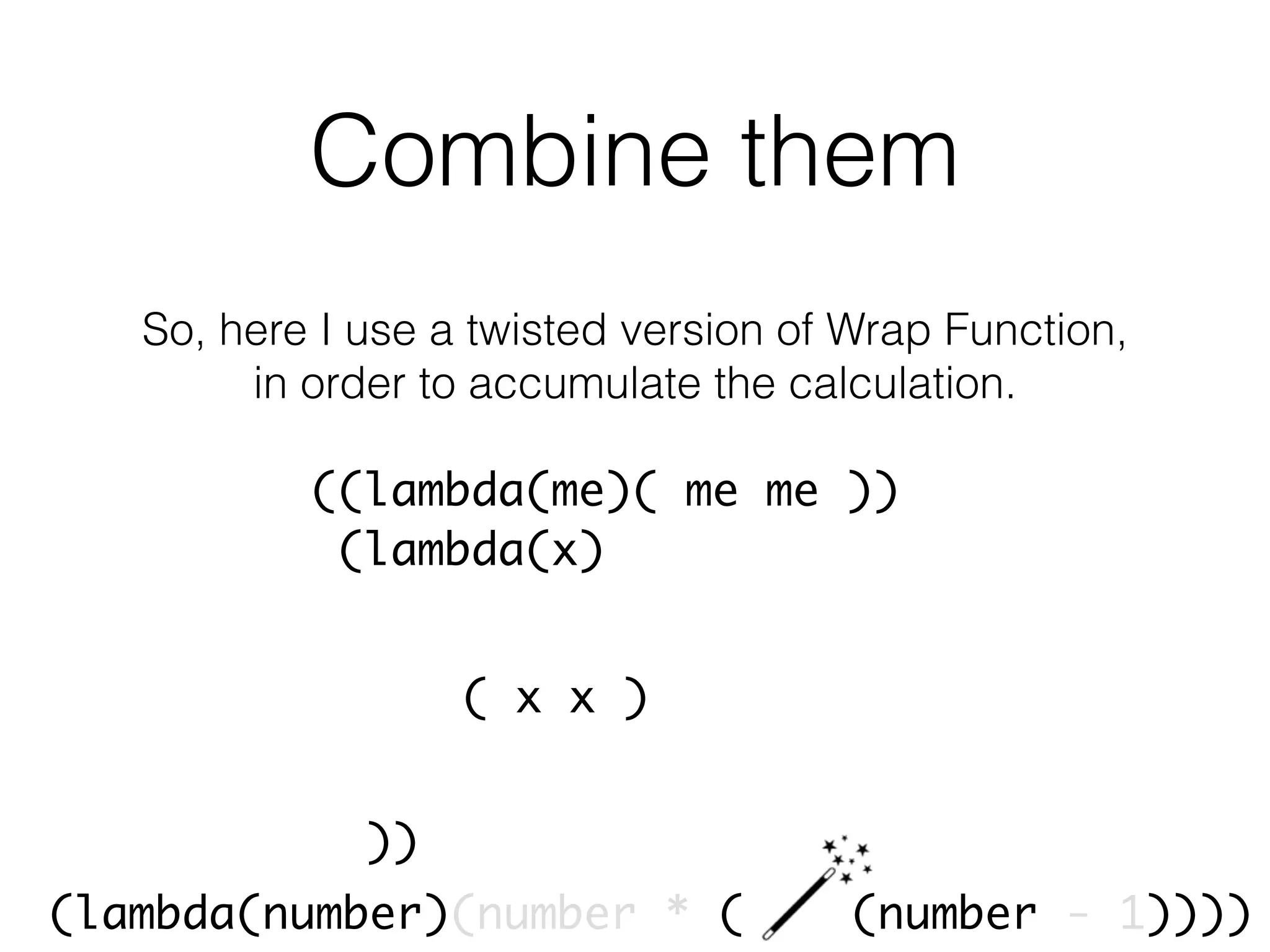 Combine them

So, here I use a twisted version of Wrap Function, in order to accumulate the calculation.

((lambda(me)( me me ))
(lambda(x)

( x x )

))
(lambda(number)(number * ( (number - 1))))